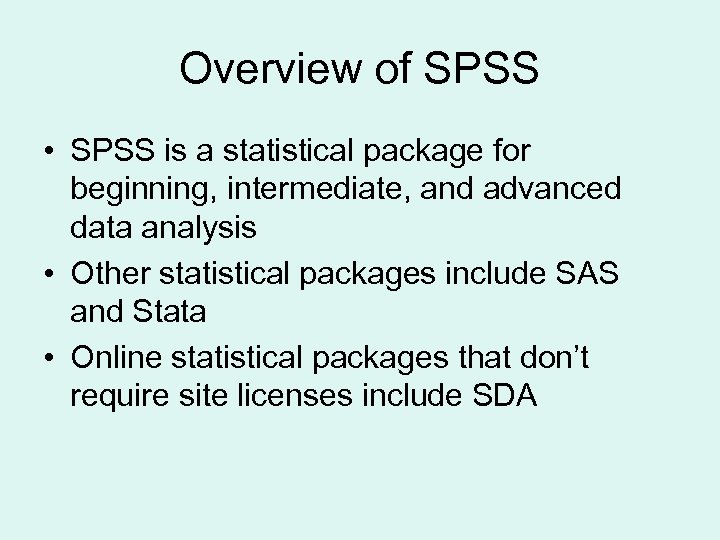 Overview of SPSS

• SPSS is a statistical package for beginning, intermediate, and advanced data analysis
• Other statistical packages include SAS and Stata
• Online statistical packages that don’t require site licenses include SDA